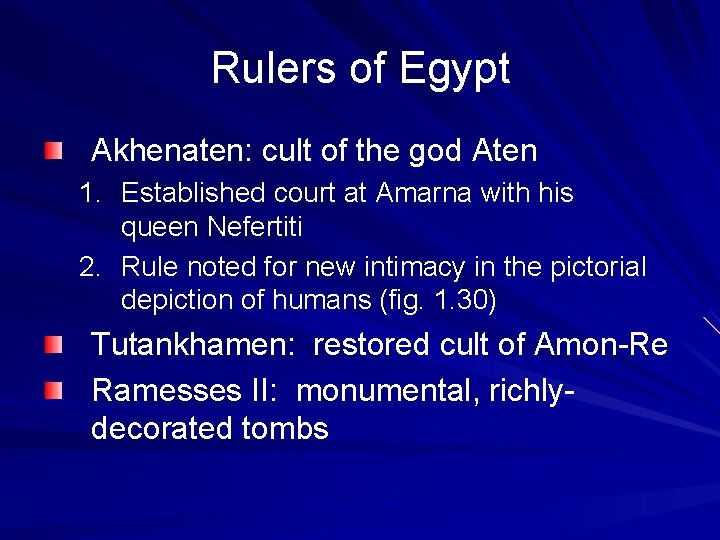 Rulers of Egypt

Akhenaten: cult of the god Aten

1. Established court at Amarna with his queen Nefertiti
2. Rule noted for new intimacy in the pictorial depiction of humans (fig. 1.30)

Tutankhamen: restored cult of Amon-Re

Ramesses II: monumental, richly-decorated tombs